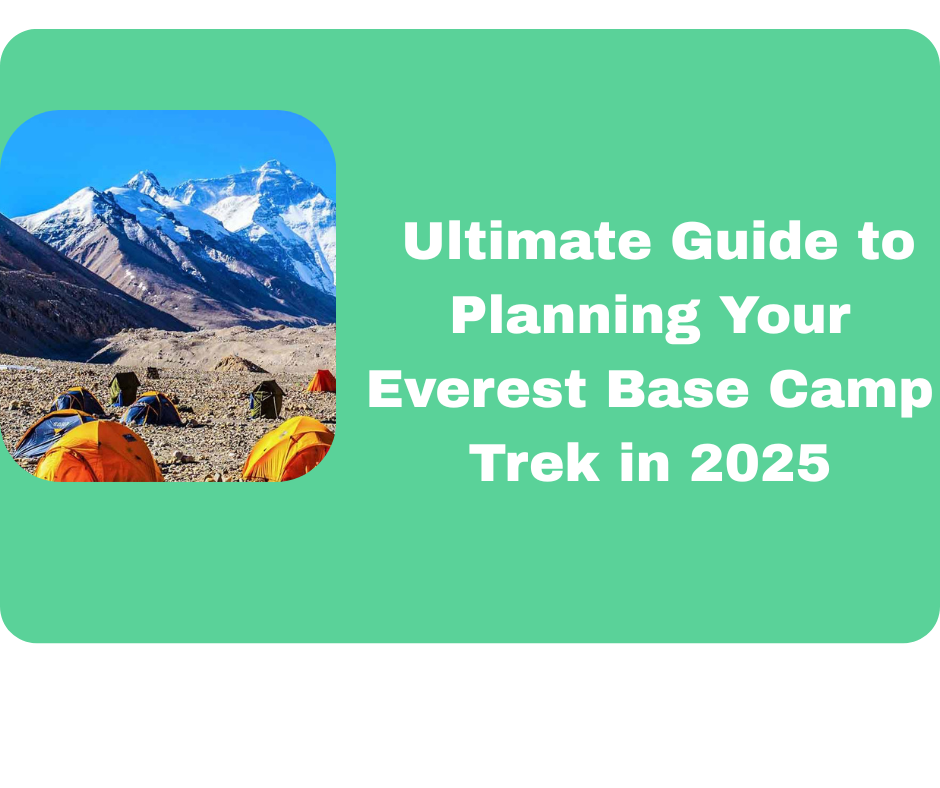 Ultimate Guide to Planning Your Everest Base Camp Trek in 2025